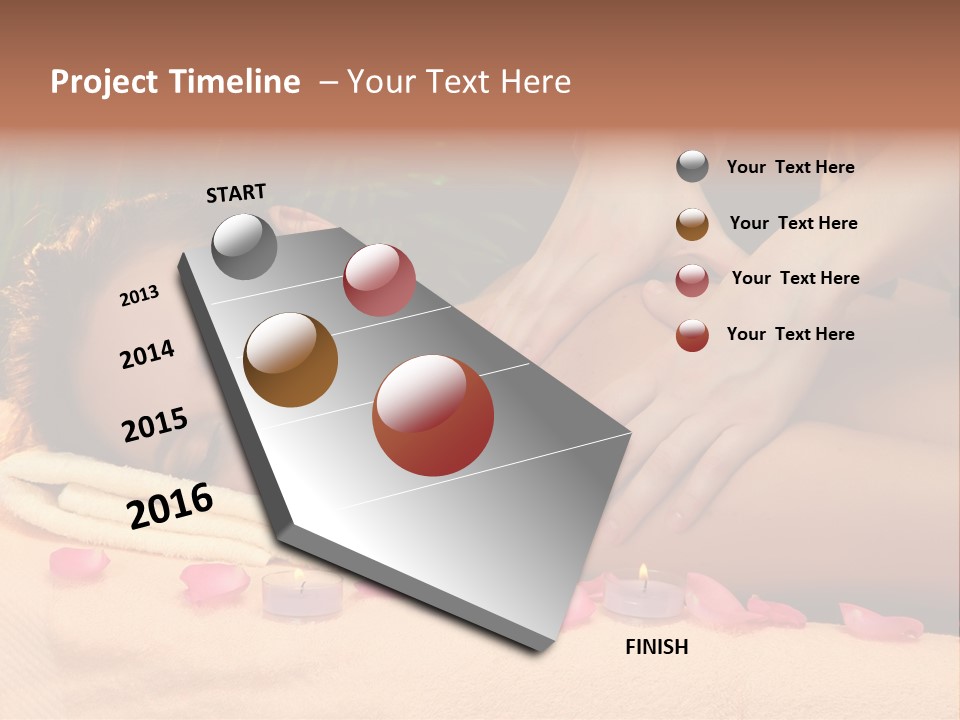 Project Timeline – Your Text Here

START

2013

2014

2015

2016

FINISH

Your Text Here

Your Text Here

Your Text Here

Your Text Here